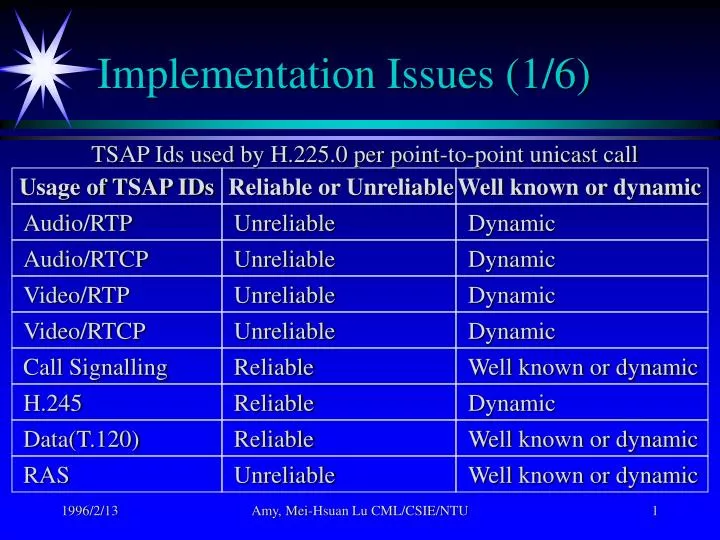 Implementation Issues (1/6)

TSAP Ids used by H.225.0 per point-to-point unicast call

| Usage of TSAP IDs | Reliable or Unreliable | Well known or dynamic |
|---|---|---|
| Audio/RTP | Unreliable | Dynamic |
| Audio/RTCP | Unreliable | Dynamic |
| Video/RTP | Unreliable | Dynamic |
| Video/RTCP | Unreliable | Dynamic |
| Call Signalling | Reliable | Well known or dynamic |
| H.245 | Reliable | Dynamic |
| Data(T.120) | Reliable | Well known or dynamic |
| RAS | Unreliable | Well known or dynamic |

1996/2/13

Amy, Mei-Hsuan Lu CML/CSIE/NTU

1